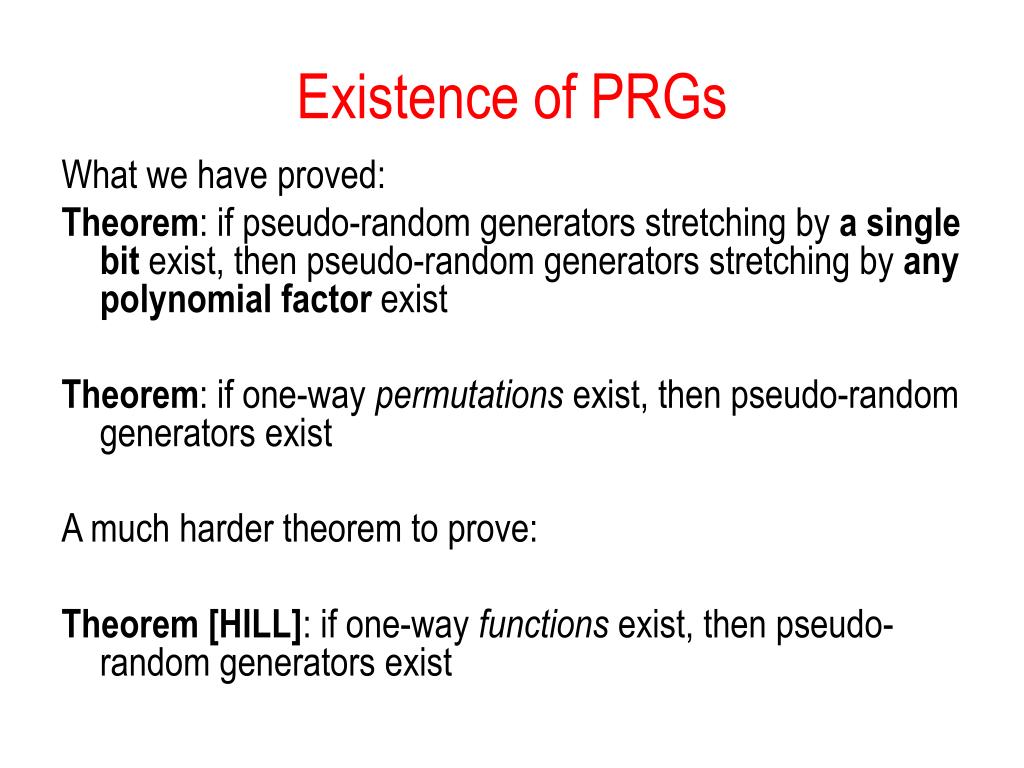 Existence of PRGs

What we have proved:

Theorem: if pseudo-random generators stretching by a single bit exist, then pseudo-random generators stretching by any polynomial factor exist

Theorem: if one-way permutations exist, then pseudo-random generators exist

A much harder theorem to prove:

Theorem [HILL]: if one-way functions exist, then pseudo-random generators exist